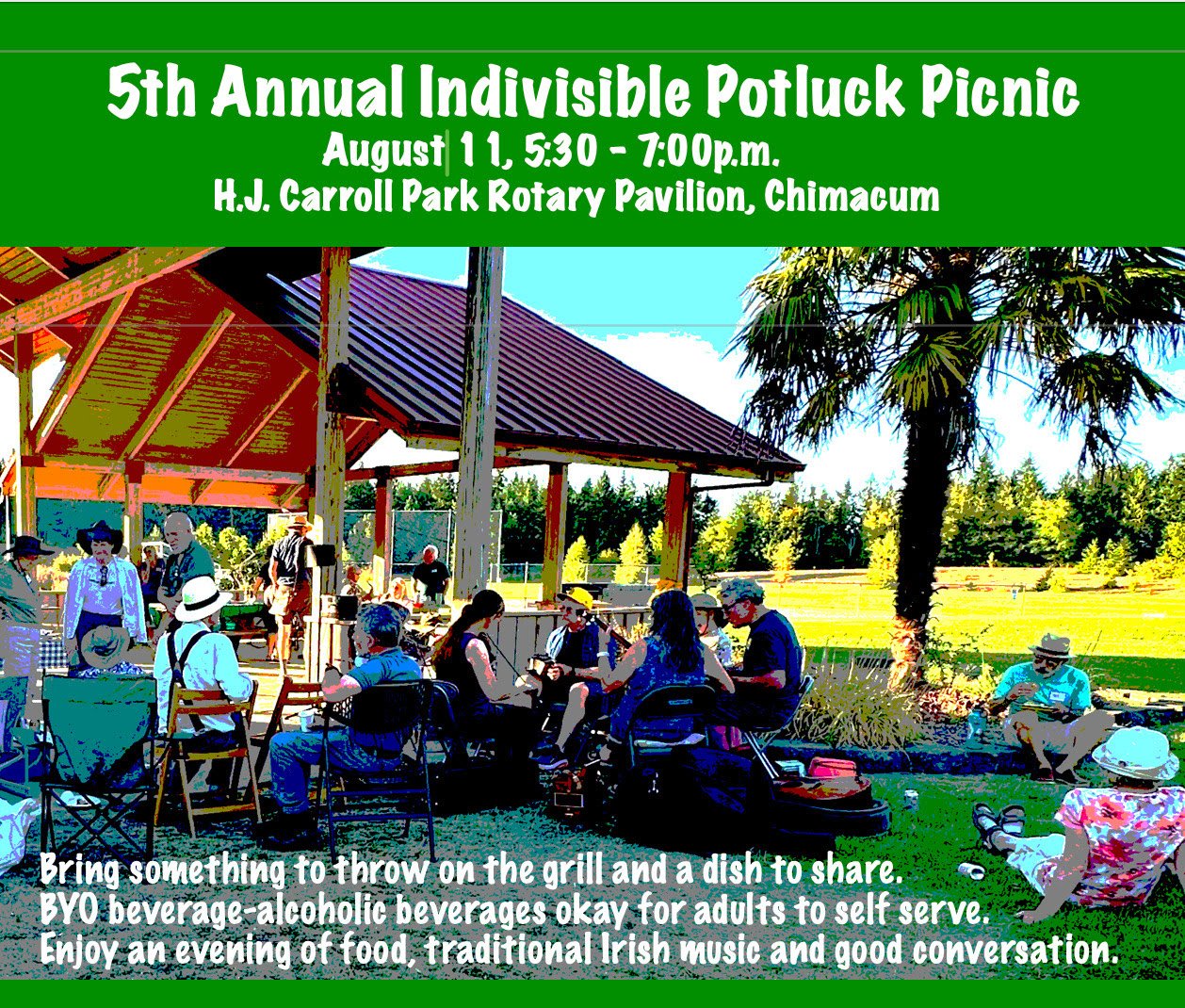 5th Annual Indivisible Potluck Picnic
August 11, 5:30 - 7:00p.m.
H.J. Carroll Park Rotary Pavilion, Chimacum

Bring something to throw on the grill and a dish to share.
BYO beverage-alcoholic beverages okay for adults to self serve.
Enjoy an evening of food, traditional Irish music and good conversation.